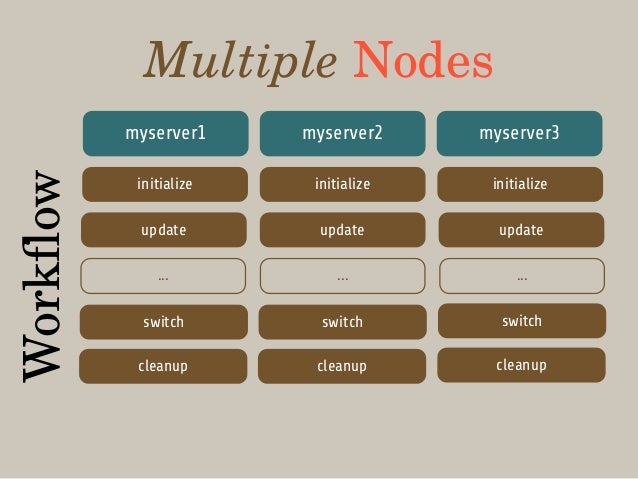 Multiple Nodes

Workflow

| myserver1 | myserver2 | myserver3 |
|---|---|---|
| initialize | initialize | initialize |
| update | update | update |
| ... | ... | ... |
| switch | switch | switch |
| cleanup | cleanup | cleanup |